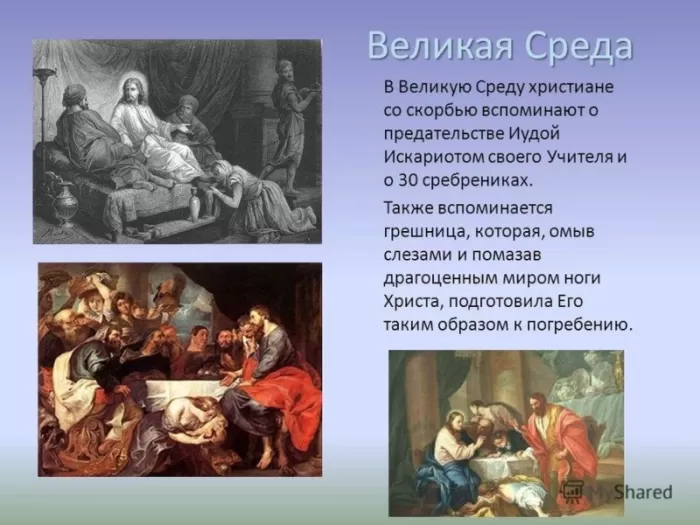 Великая Среда

В Великую Среду христиане со скорбью вспоминают о предательстве Иудой Искариотом своего Учителя и о 30 сребрениках.

Также вспоминается грешница, которая, омыв слезами и помазав драгоценным миром ноги Христа, подготовила Его таким образом к погребению.

MyShared